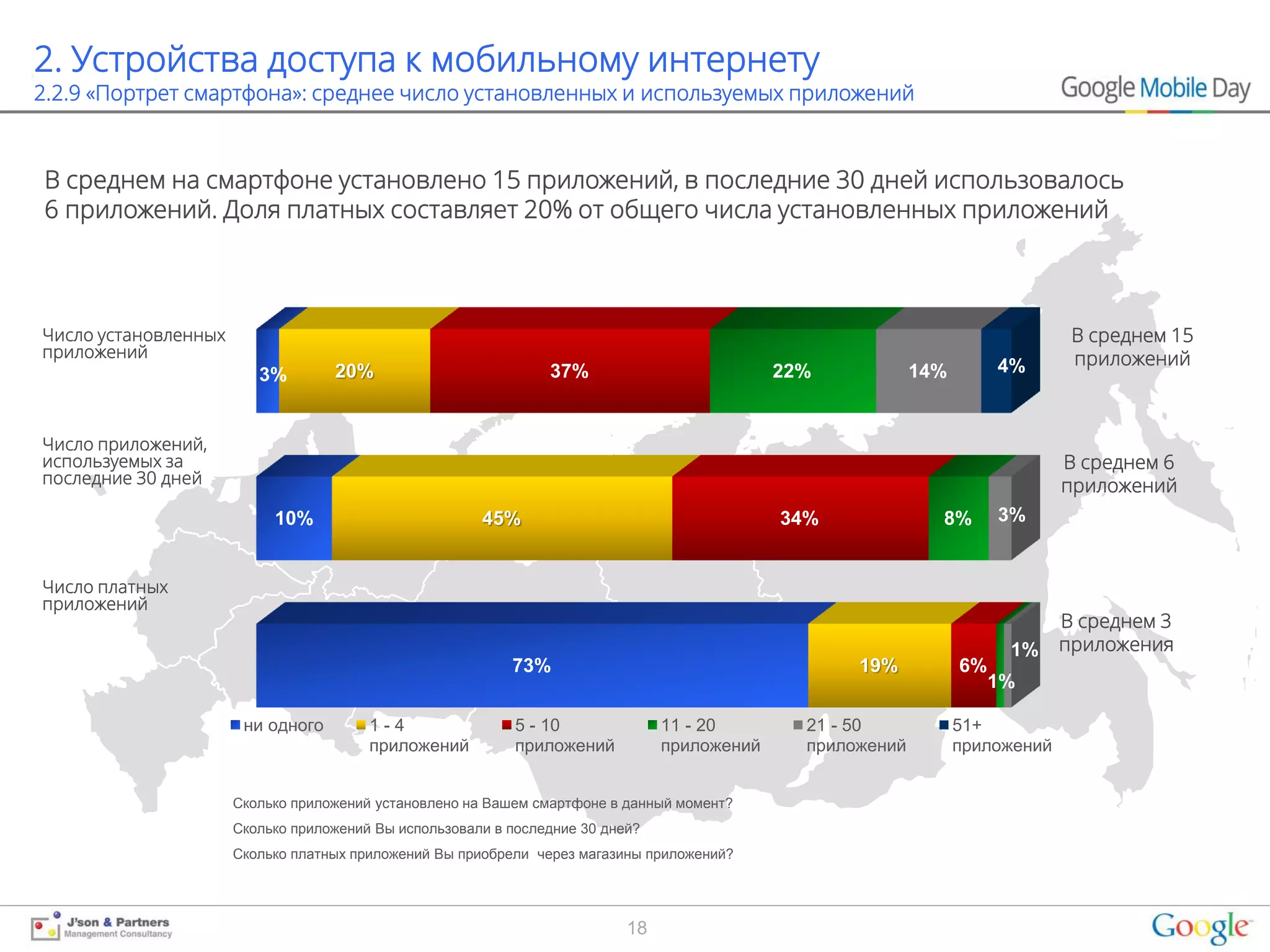 2. Устройства доступа к мобильному интернету
2.2.9 «Портрет смартфона»: среднее число установленных и используемых приложений

Google Mobile Day

В среднем на смартфоне установлено 15 приложений, в последние 30 дней использовалось 6 приложений. Доля платных составляет 20% от общего числа установленных приложений

Число установленных приложений

3% 20% 37% 22% 14% 4%

В среднем 15 приложений

Число приложений, используемых за последние 30 дней

10% 45% 34% 8% 3%

В среднем 6 приложений

Число платных приложений

73% 19% 6% 1% 1%

В среднем 3 приложения

ни одного
1 - 4 приложений
5 - 10 приложений
11 - 20 приложений
21 - 50 приложений
51+ приложений

Сколько приложений установлено на Вашем смартфоне в данный момент?
Сколько приложений Вы использовали в последние 30 дней?
Сколько платных приложений Вы приобрели через магазины приложений?

J'son & Partners
Management Consultancy

18

Google